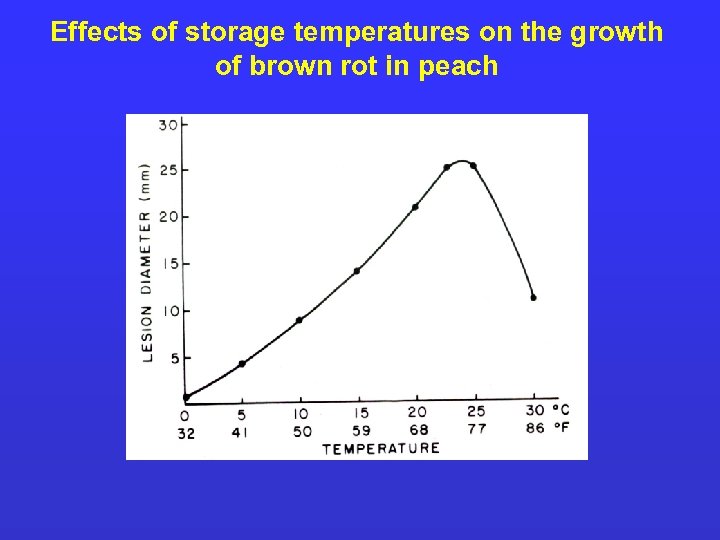 Effects of storage temperatures on the growth of brown rot in peach

LESION DIAMETER (mm)

30
25
20
15
10
5

0 5 10 15 20 25 30 °C
32 41 50 59 68 77 86 °F
TEMPERATURE